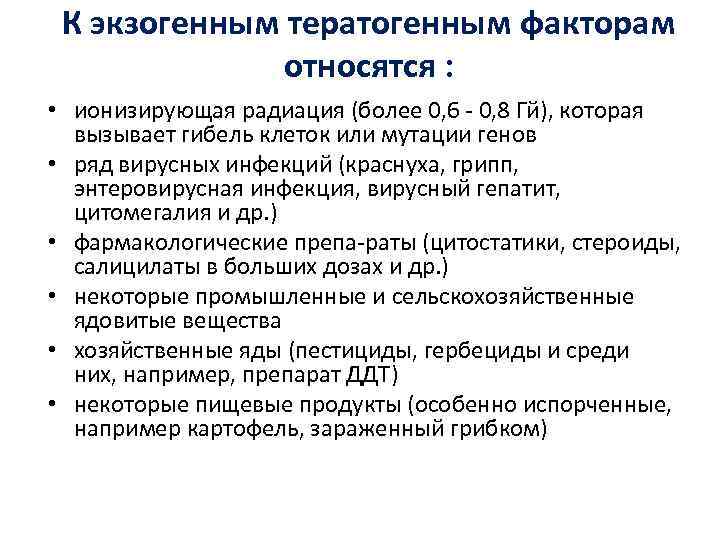 К экзогенным тератогенным факторам относятся :

• ионизирующая радиация (более 0,6 - 0,8 Гй), которая вызывает гибель клеток или мутации генов
• ряд вирусных инфекций (краснуха, грипп, энтеровирусная инфекция, вирусный гепатит, цитомегалия и др.)
• фармакологические препа-раты (цитостатики, стероиды, салицилаты в больших дозах и др.)
• некоторые промышленные и сельскохозяйственные ядовитые вещества
• хозяйственные яды (пестициды, гербециды и среди них, например, препарат ДДТ)
• некоторые пищевые продукты (особенно испорченные, например картофель, зараженный грибком)